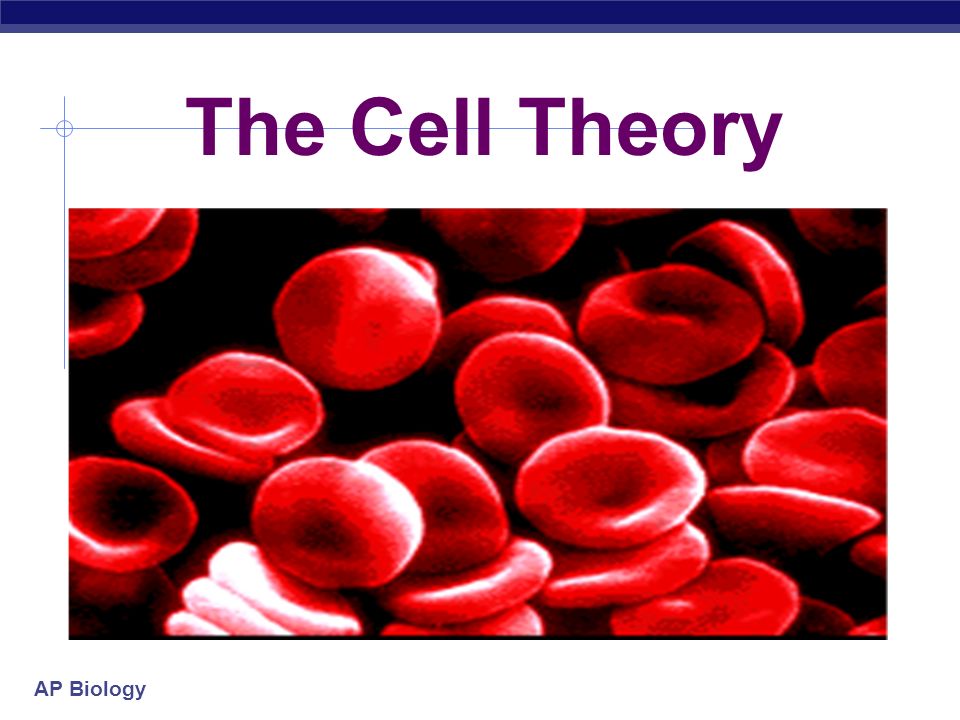 The Cell Theory

AP Biology